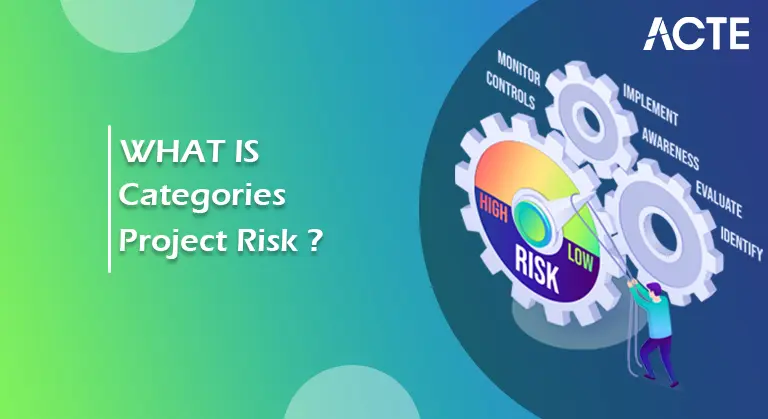 ACTE

WHAT IS Categories Project Risk ?

MONITOR CONTROLS

IMPLEMENT

AWARENESS

EVALUATE

IDENTIFY

HIGH

LOW

RISK